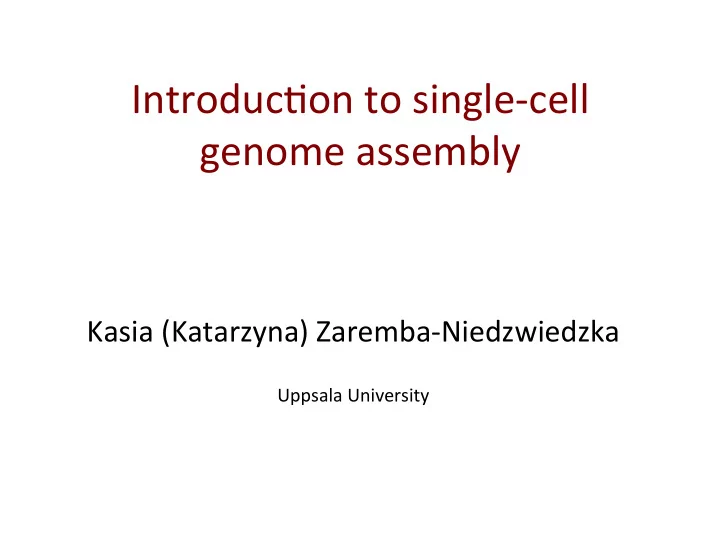 Introduction to single-cell genome assembly

Kasia (Katarzyna) Zaremba-Niedzwiedzka

Uppsala University